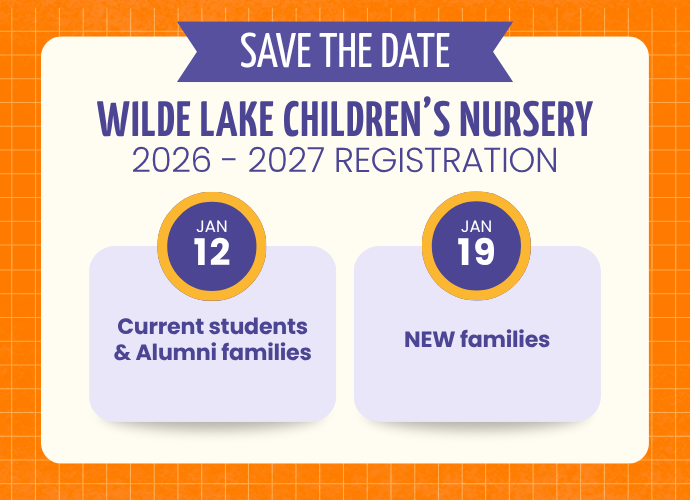 SAVE THE DATE

WILDE LAKE CHILDREN'S NURSERY
2026 - 2027 REGISTRATION

JAN
12

Current students & Alumni families

JAN
19

NEW families